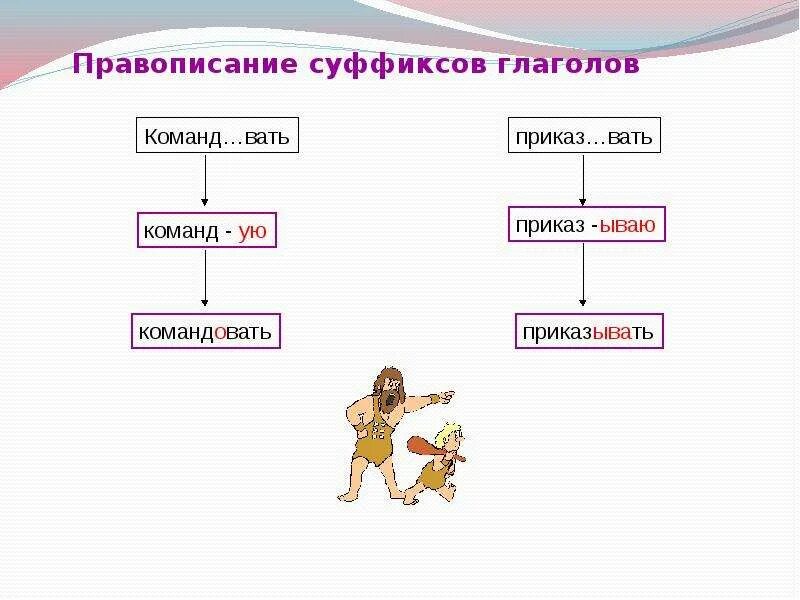 Правописание суффиксов глаголов

Команд…вать

команд - ую

командовать

приказ…вать

приказ -ываю

приказывать